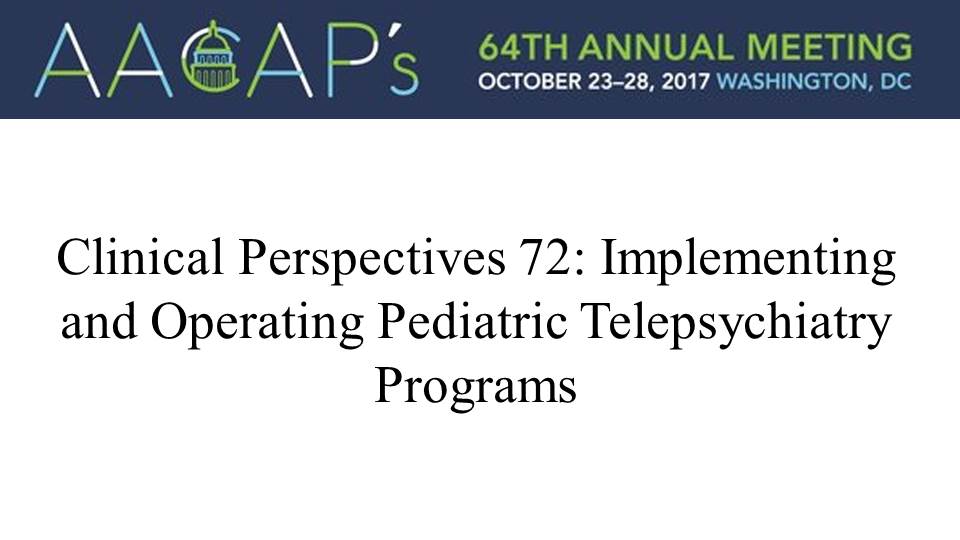 AACAP's 64TH ANNUAL MEETING
OCTOBER 23–28, 2017 WASHINGTON, DC

Clinical Perspectives 72: Implementing and Operating Pediatric Telepsychiatry Programs